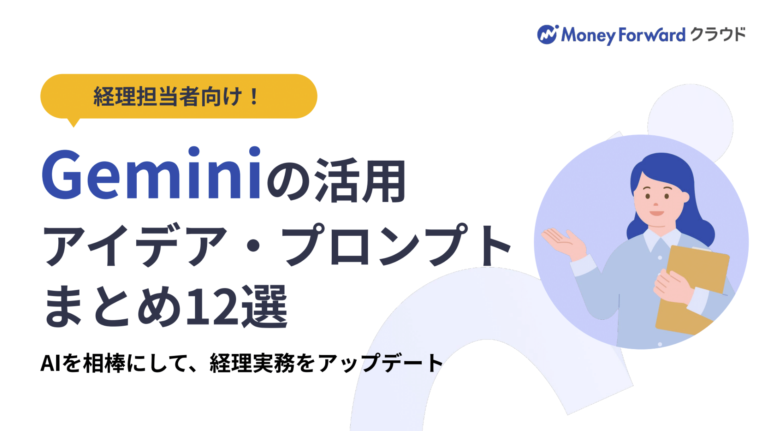 Money Forward クラウド

経理担当者向け！

Geminiの活用
アイデア・プロンプト
まとめ12選

AIを相棒にして、経理実務をアップデート